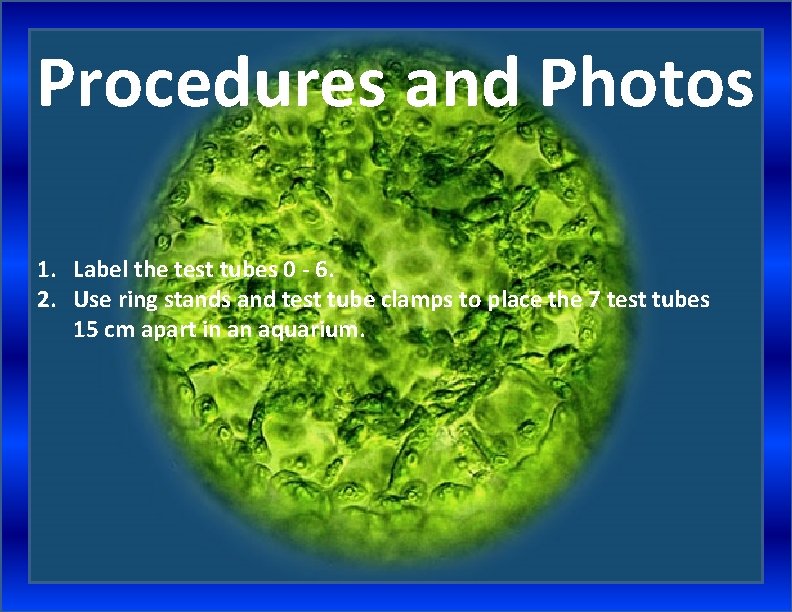 Procedures and Photos

1. Label the test tubes 0 - 6.
2. Use ring stands and test tube clamps to place the 7 test tubes 15 cm apart in an aquarium.